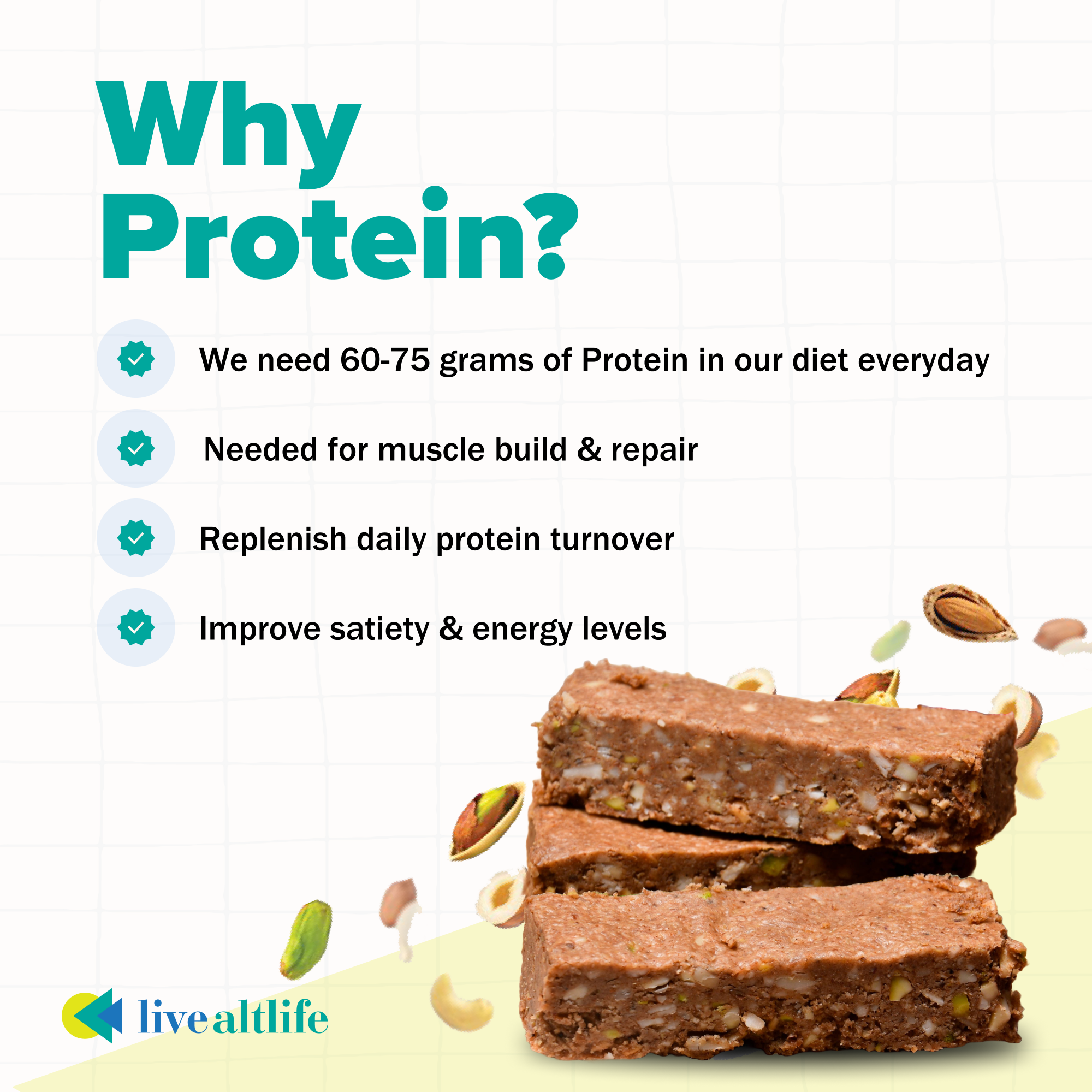 Why
Protein?

We need 60-75 grams of Protein in our diet everyday

Needed for muscle build & repair

Replenish daily protein turnover

Improve satiety & energy levels

livealtlife